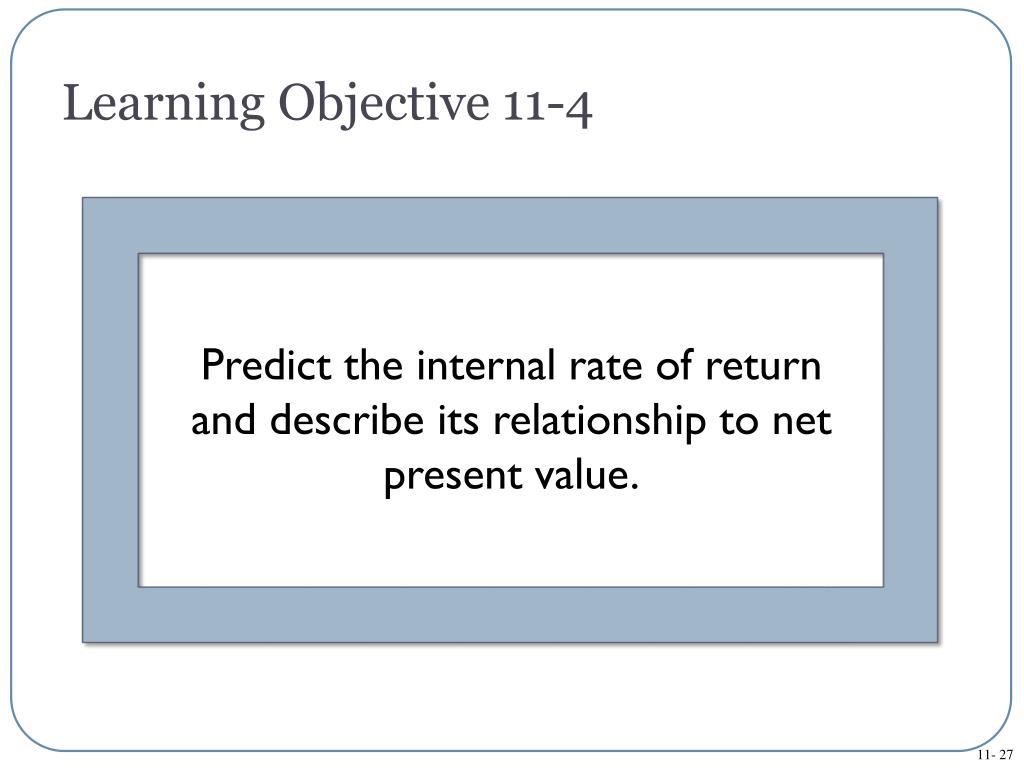 Learning Objective 11-4

Predict the internal rate of return and describe its relationship to net present value.

11- 27